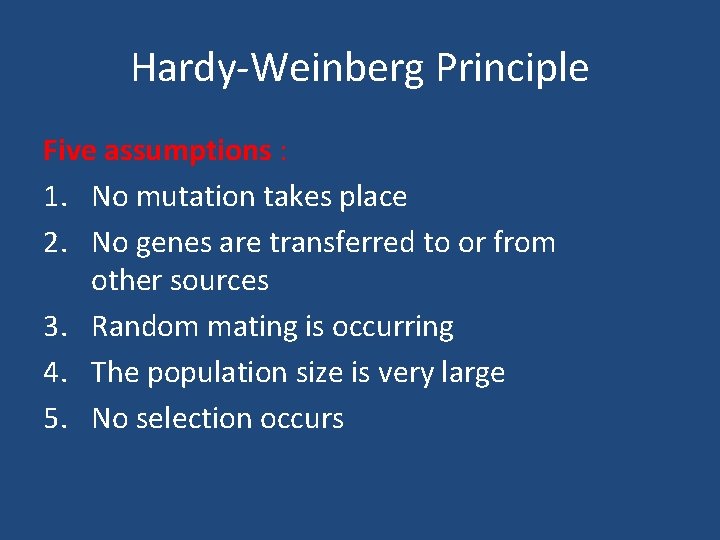 Hardy-Weinberg Principle

Five assumptions :

1. No mutation takes place
2. No genes are transferred to or from other sources
3. Random mating is occurring
4. The population size is very large
5. No selection occurs